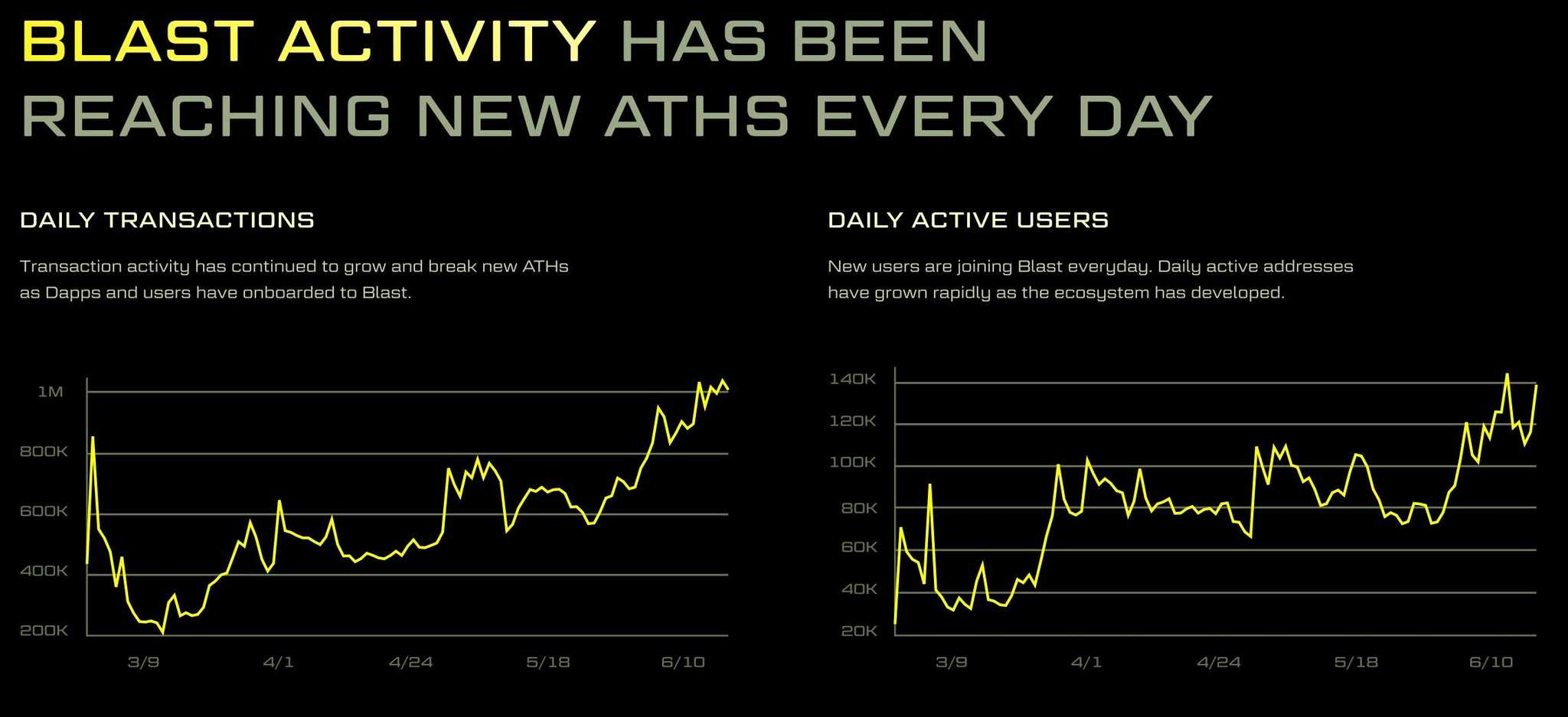 BLAST ACTIVITY HAS BEEN REACHING NEW ATHS EVERY DAY

DAILY TRANSACTIONS

Transaction activity has continued to grow and break new ATHs as Dapps and users have onboarded to Blast.

1M
800K
600K
400K
200K
3/9
4/1
4/24
5/18
6/10

DAILY ACTIVE USERS

New users are joining Blast everyday. Daily active addresses have grown rapidly as the ecosystem has developed.

140K
120K
100K
80K
60K
40K
20K
3/9
4/1
4/24
5/18
6/10